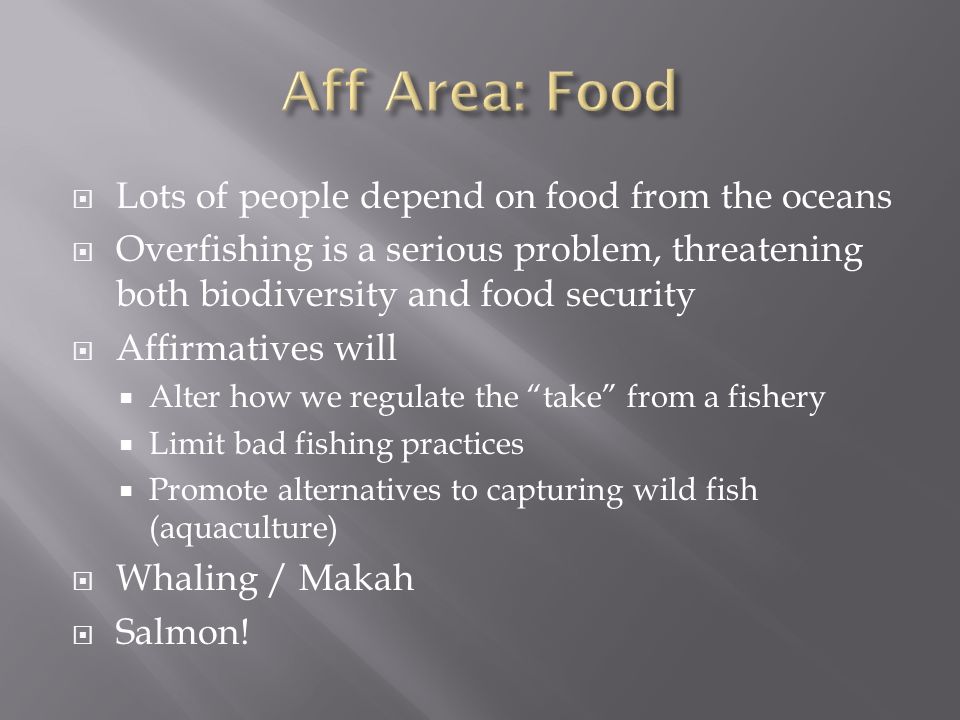 Aff Area: Food

Lots of people depend on food from the oceans

Overfishing is a serious problem, threatening both biodiversity and food security

Affirmatives will

Alter how we regulate the “take” from a fishery

Limit bad fishing practices

Promote alternatives to capturing wild fish (aquaculture)

Whaling / Makah

Salmon!